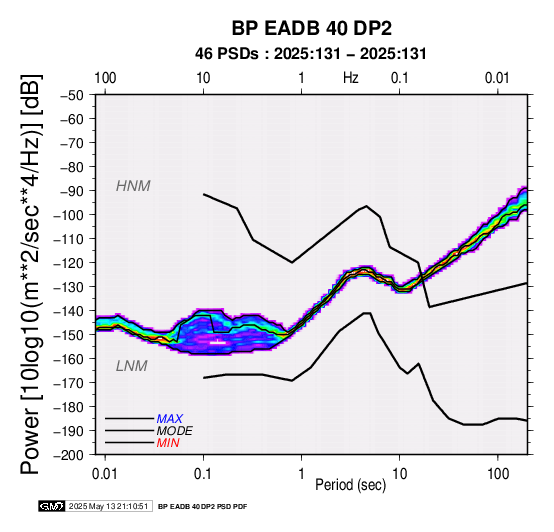 BP EADB 40 DP2
46 PSDs : 2025:131 – 2025:131

100 10 1 Hz 0.1 0.01

Power [10log10(m**2/sec**4/Hz)] [dB]

−50
−60
−70
−80
−90
−100
−110
−120
−130
−140
−150
−160
−170
−180
−190
−200

HNM
LNM

MAX
MODE
MIN

0.01 0.1 1 10 100
Period (sec)

GMT 2025 May 13 21:10:51 BP EADB 40 DP2 PSD PDF